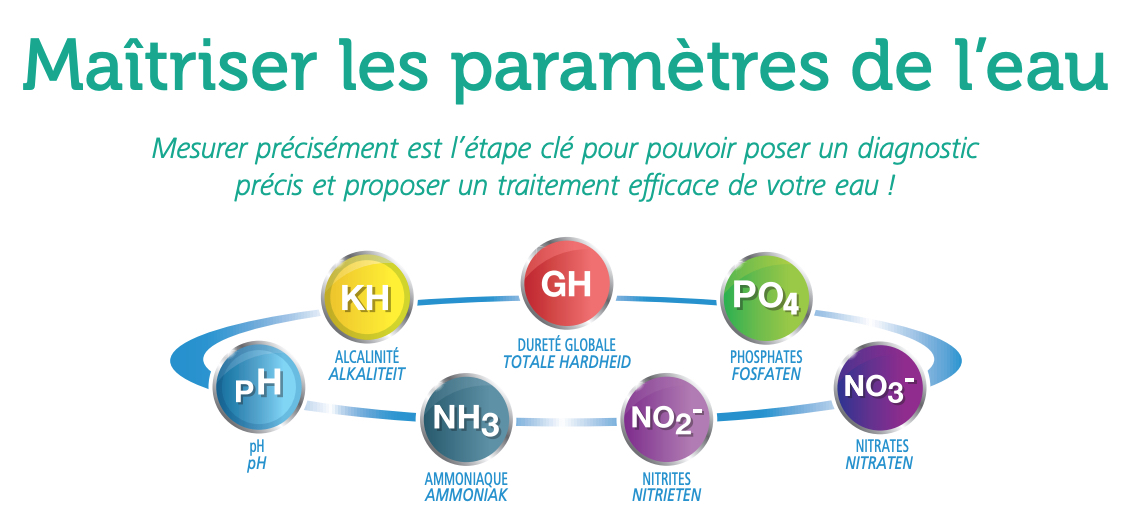 Maîtriser les paramètres de l'eau

Mesurer précisément est l'étape clé pour pouvoir poser un diagnostic précis et proposer un traitement efficace de votre eau !

KH
ALCALINITÉ
ALKALITEIT

GH
DURETÉ GLOBALE
TOTALE HARDHEID

$PO_4$
PHOSPHATES
FOSFATEN

pH
pH
pH

$NH_3$
AMMONIAQUE
AMMONIAK

$NO_2^-$
NITRITES
NITRIETEN

$NO_3^-$
NITRATES
NITRATEN